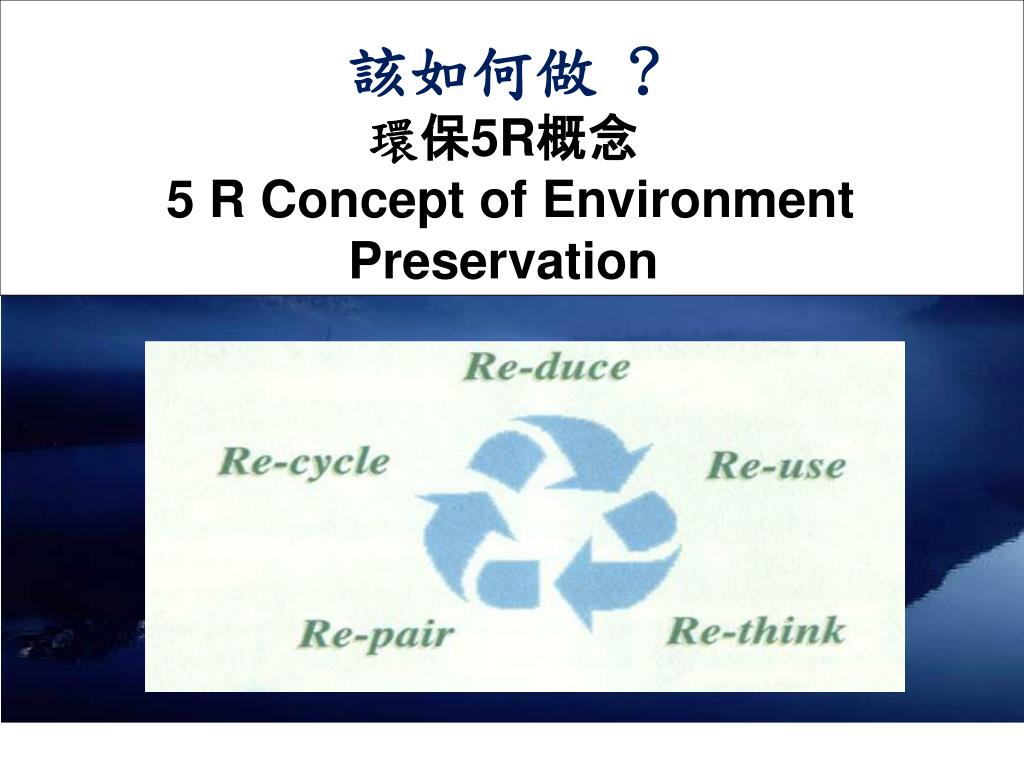 該如何做 ？
環保5R概念
5 R Concept of Environment Preservation

Re-duce

Re-cycle

Re-use

Re-pair

Re-think